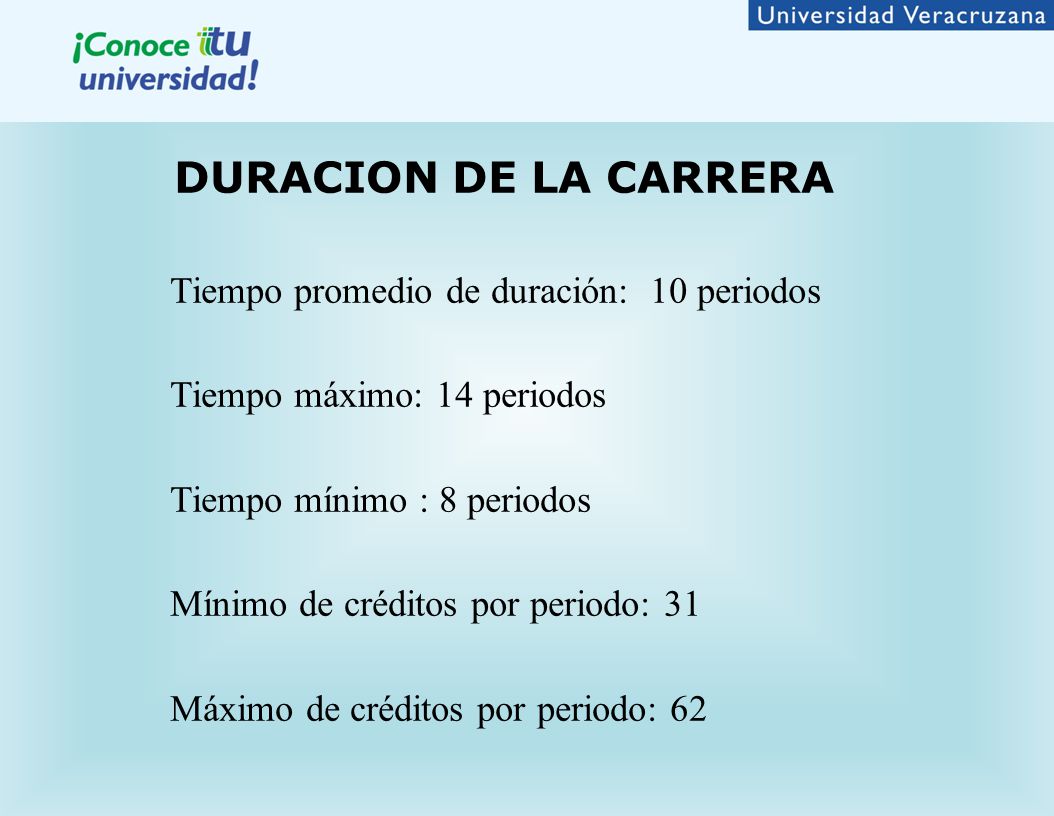 ¡Conoce tu universidad!

Universidad Veracruzana

DURACION DE LA CARRERA

Tiempo promedio de duración: 10 periodos

Tiempo máximo: 14 periodos

Tiempo mínimo : 8 periodos

Mínimo de créditos por periodo: 31

Máximo de créditos por periodo: 62